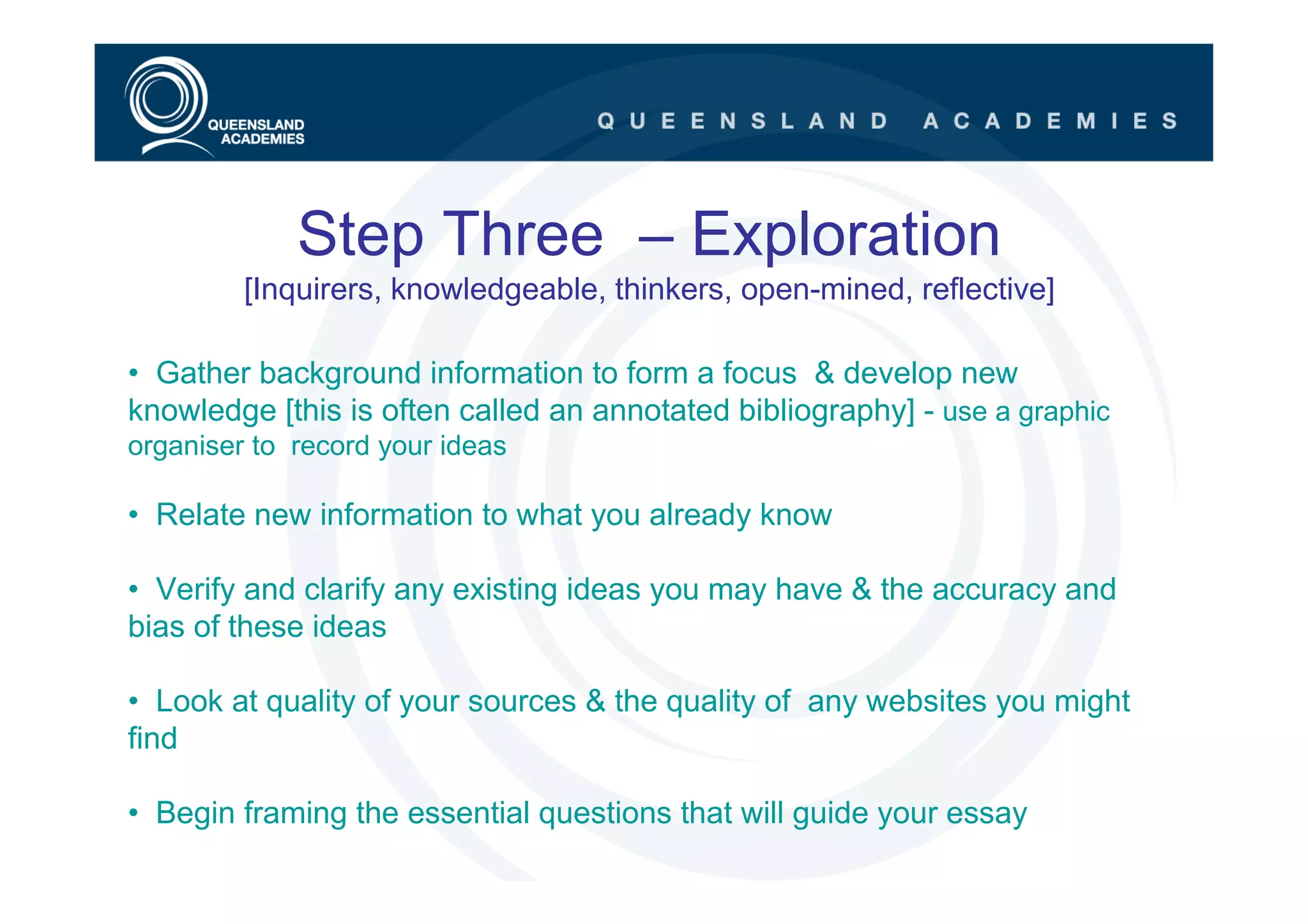 QUEENSLAND ACADEMIES

QUEENSLAND ACADEMIES

Step Three – Exploration

[Inquirers, knowledgeable, thinkers, open-mined, reflective]

• Gather background information to form a focus & develop new knowledge [this is often called an annotated bibliography] - use a graphic organiser to record your ideas

• Relate new information to what you already know

• Verify and clarify any existing ideas you may have & the accuracy and bias of these ideas

• Look at quality of your sources & the quality of any websites you might find

• Begin framing the essential questions that will guide your essay